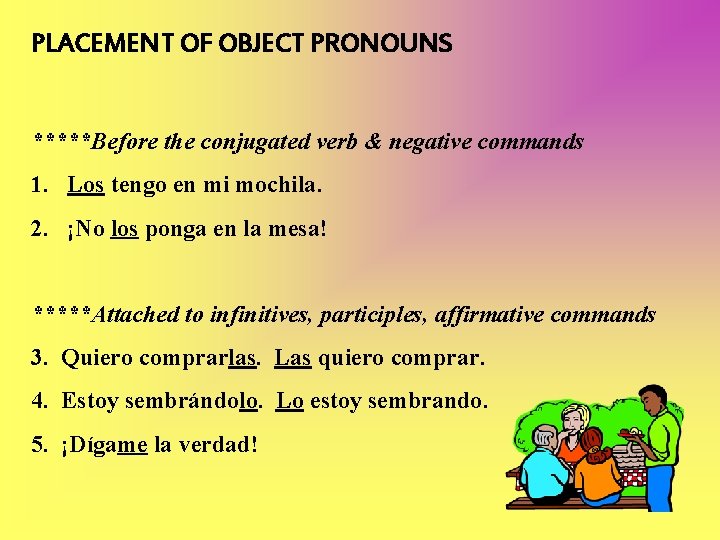 PLACEMENT OF OBJECT PRONOUNS

*****Before the conjugated verb & negative commands

1. Los tengo en mi mochila.

2. ¡No los ponga en la mesa!

*****Attached to infinitives, participles, affirmative commands

3. Quiero comprarlas. Las quiero comprar.

4. Estoy sembrándolo. Lo estoy sembrando.

5. ¡Dígame la verdad!